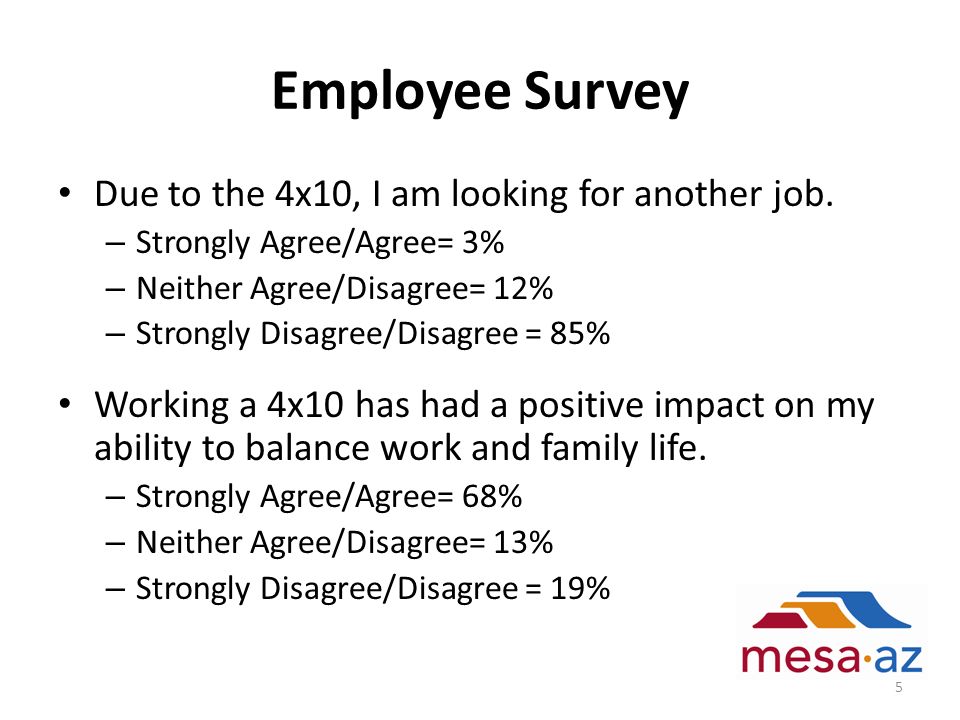 Employee Survey

• Due to the 4x10, I am looking for another job.
– Strongly Agree/Agree= 3%
– Neither Agree/Disagree= 12%
– Strongly Disagree/Disagree = 85%

• Working a 4x10 has had a positive impact on my ability to balance work and family life.
– Strongly Agree/Agree= 68%
– Neither Agree/Disagree= 13%
– Strongly Disagree/Disagree = 19%

mesa·az

5